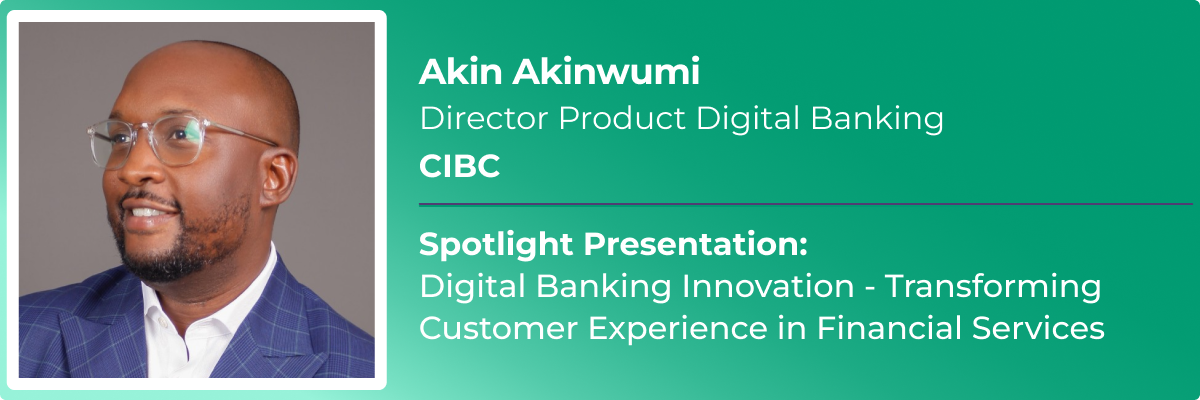 Akin Akinwumi
Director Product Digital Banking
CIBC

Spotlight Presentation:
Digital Banking Innovation - Transforming Customer Experience in Financial Services